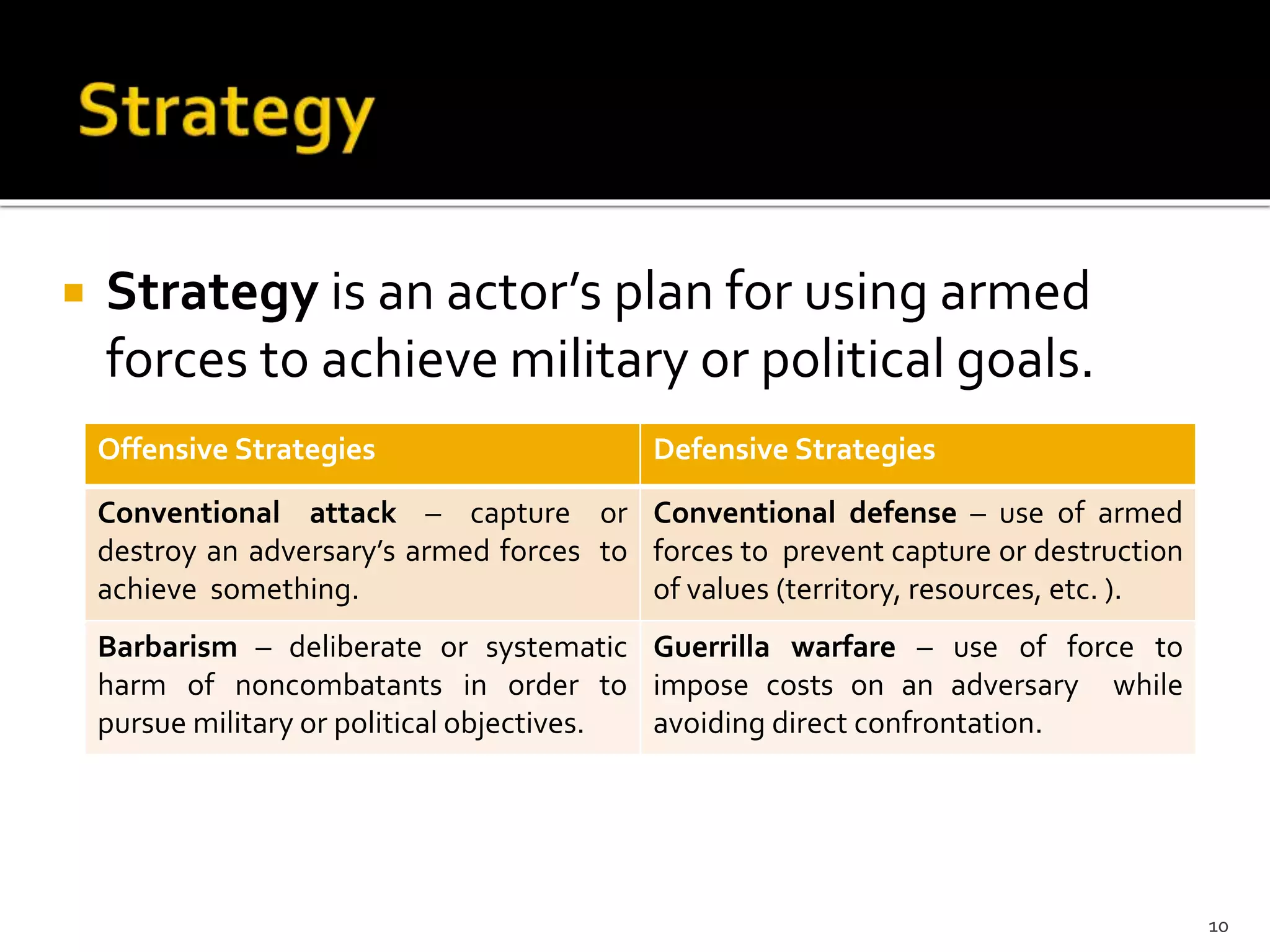 Strategy

Strategy is an actor's plan for using armed forces to achieve military or political goals.

| Offensive Strategies | Defensive Strategies |
|---|---|
| Conventional attack – capture or destroy an adversary's armed forces to achieve something. | Conventional defense – use of armed forces to prevent capture or destruction of values (territory, resources, etc. ). |
| Barbarism – deliberate or systematic harm of noncombatants in order to pursue military or political objectives. | Guerrilla warfare – use of force to impose costs on an adversary while avoiding direct confrontation. |

10